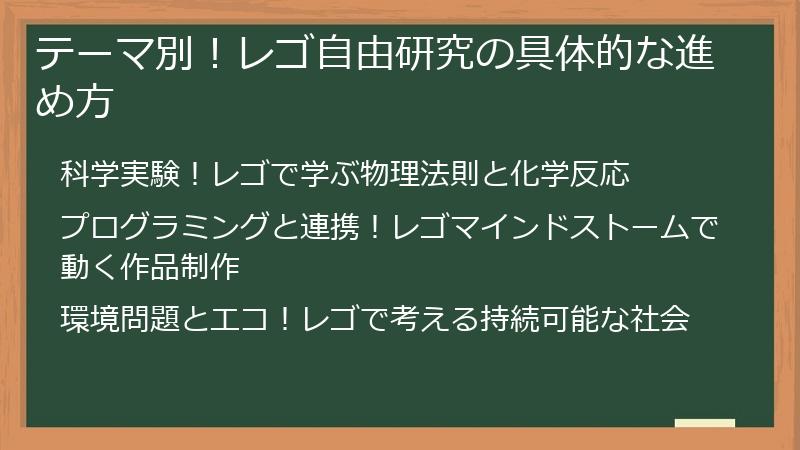 テーマ別！レゴ自由研究の具体的な進め方

科学実験！レゴで学ぶ物理法則と化学反応

プログラミングと連携！レゴマインドストームで動く作品制作

環境問題とエコ！レゴで考える持続可能な社会